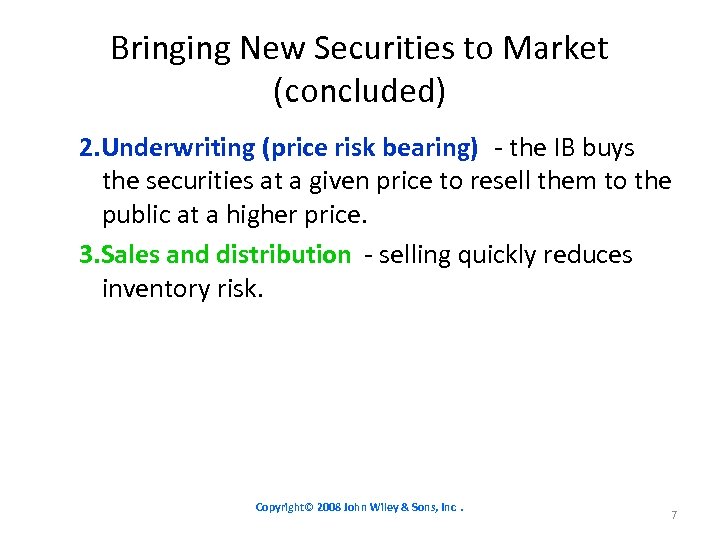 Bringing New Securities to Market (concluded)

2.Underwriting (price risk bearing) - the IB buys the securities at a given price to resell them to the public at a higher price.

3.Sales and distribution - selling quickly reduces inventory risk.

Copyright© 2008 John Wiley & Sons, Inc .

7